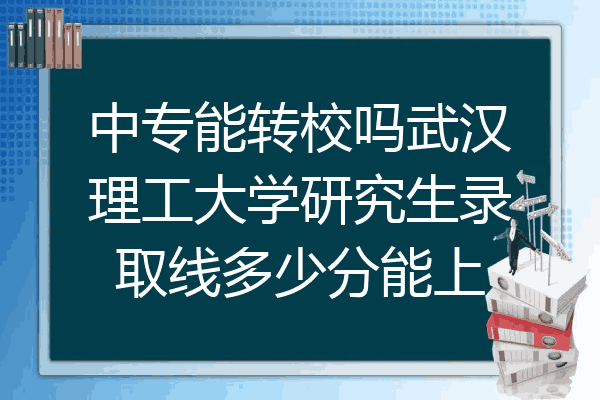 中专能转校吗武汉理工大学研究生录取线多少分能上